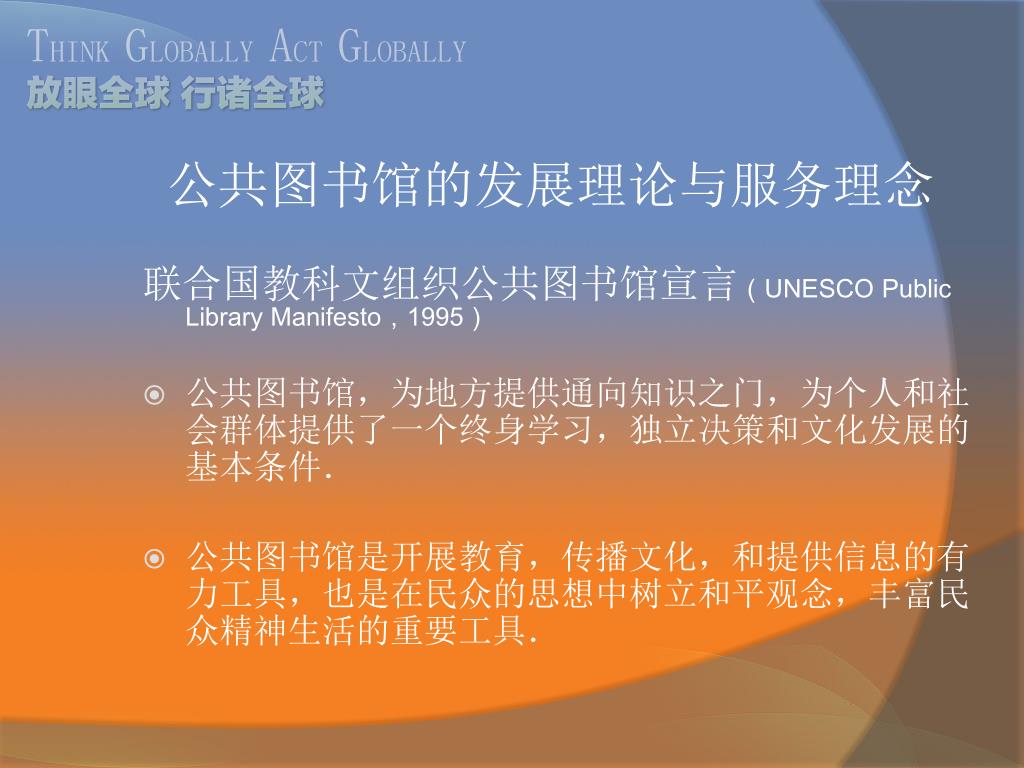 THINK GLOBALLY ACT GLOBALLY
放眼全球 行诸全球

公共图书馆的发展理论与服务理念

联合国教科文组织公共图书馆宣言（UNESCO Public Library Manifesto，1995）

公共图书馆，为地方提供通向知识之门，为个人和社会群体提供了一个终身学习，独立决策和文化发展的基本条件.

公共图书馆是开展教育，传播文化，和提供信息的有力工具，也是在民众的思想中树立和平观念，丰富民众精神生活的重要工具.